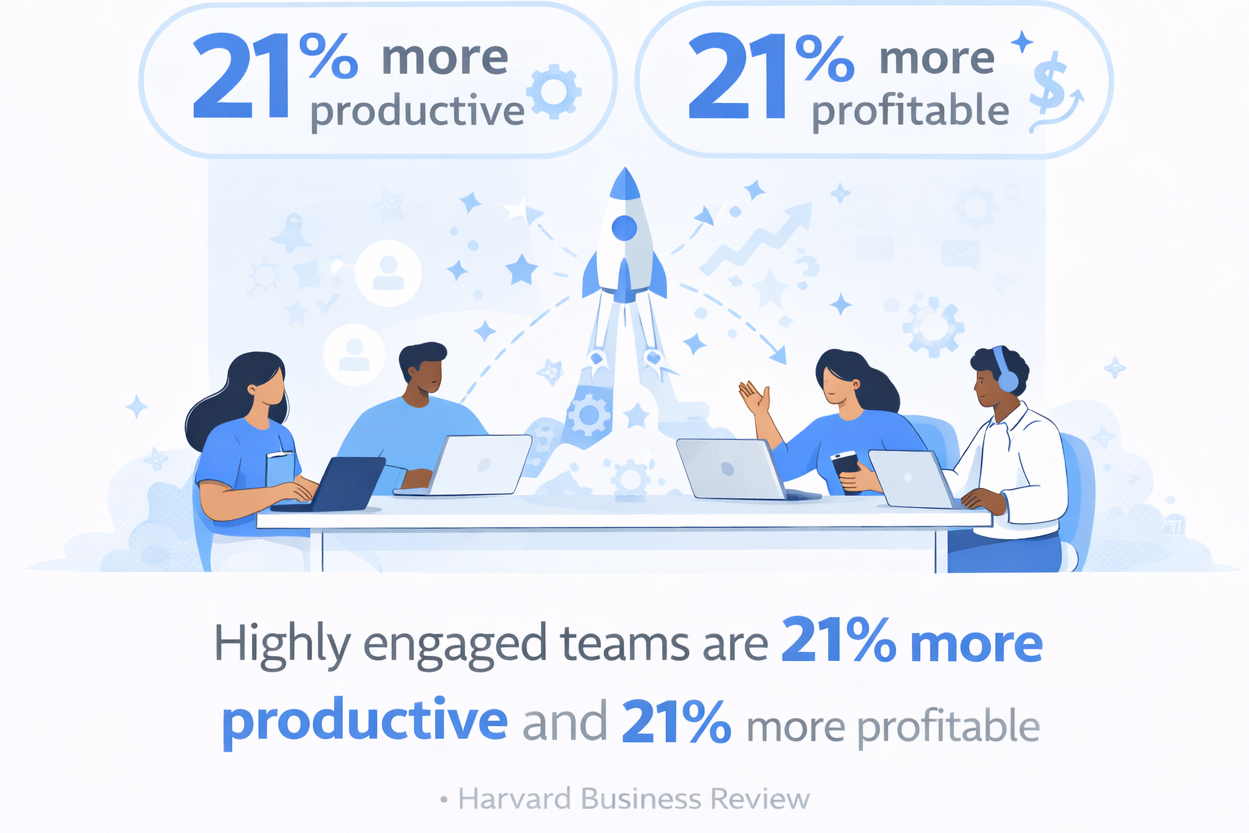 21% more productive

21% more profitable

Highly engaged teams are 21% more productive and 21% more profitable

• Harvard Business Review